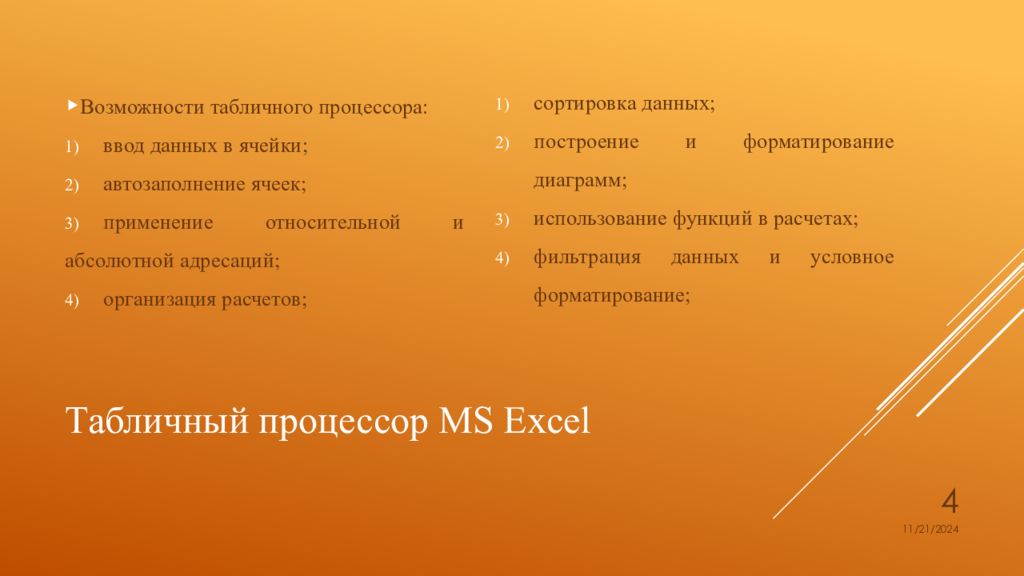 Возможности табличного процессора:
1) ввод данных в ячейки;
2) автозаполнение ячеек;
3) применение относительной и абсолютной адресаций;
4) организация расчетов;

1) сортировка данных;
2) построение и форматирование диаграмм;
3) использование функций в расчетах;
4) фильтрация данных и условное форматирование;

Табличный процессор MS Excel

4

11/21/2024